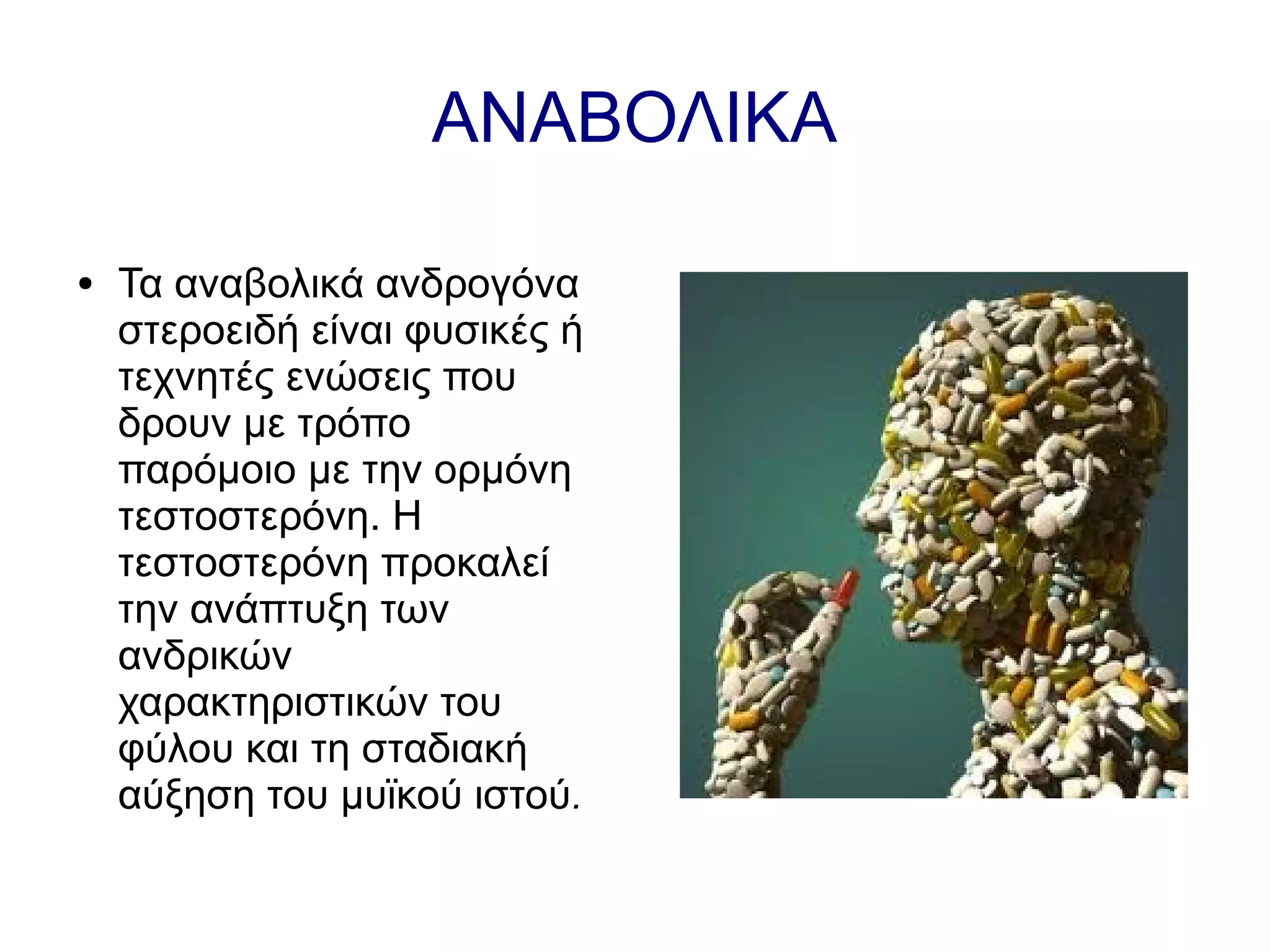 ΑΝΑΒΟΛΙΚΑ

• Τα αναβολικά ανδρογόνα στεροειδή είναι φυσικές ή τεχνητές ενώσεις που δρουν με τρόπο παρόμοιο με την ορμόνη τεστοστερόνη. Η τεστοστερόνη προκαλεί την ανάπτυξη των ανδρικών χαρακτηριστικών του φύλου και τη σταδιακή αύξηση του μυϊκού ιστού.